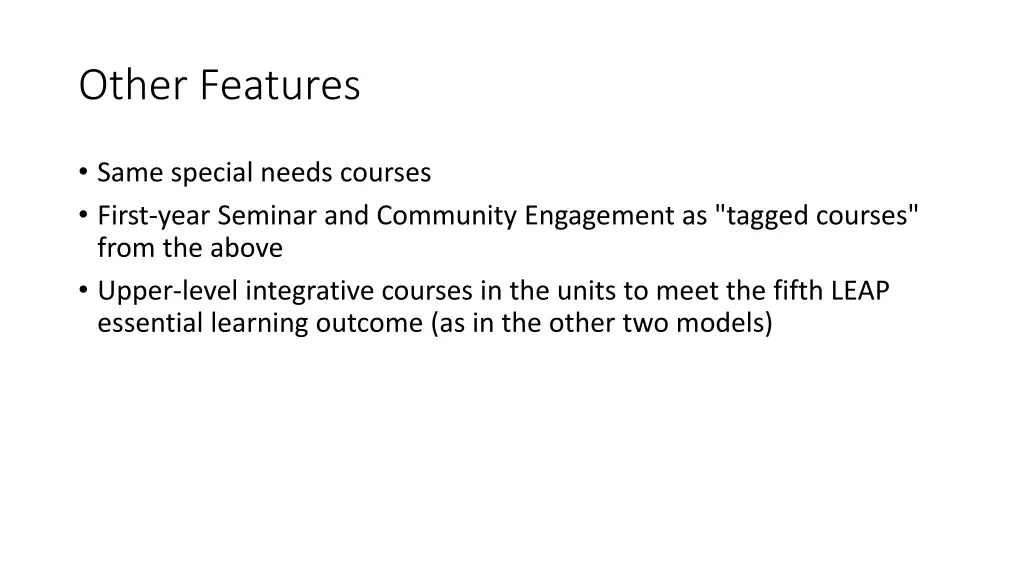 Other Features

• Same special needs courses
• First-year Seminar and Community Engagement as "tagged courses" from the above
• Upper-level integrative courses in the units to meet the fifth LEAP essential learning outcome (as in the other two models)